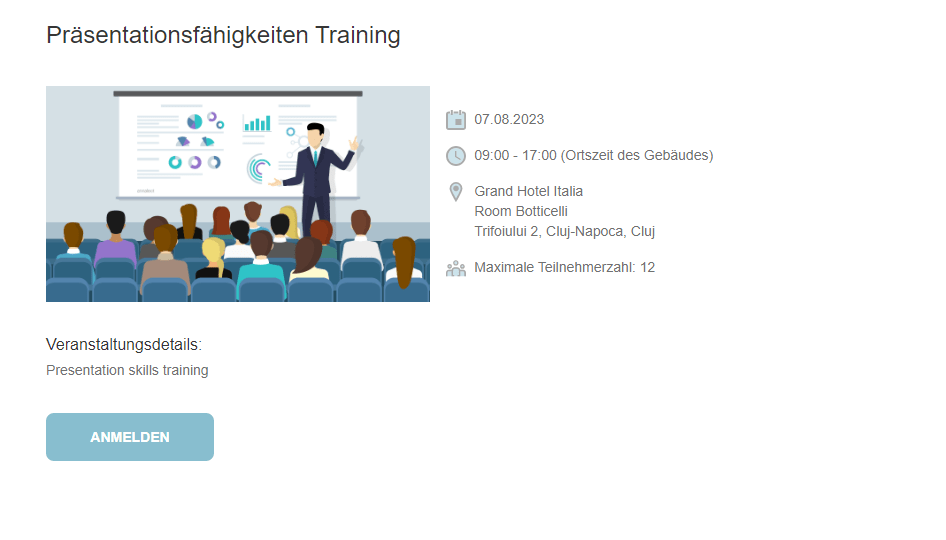 Präsentationsfähigkeiten Training

07.08.2023

09:00 - 17:00 (Ortszeit des Gebäudes)

Grand Hotel Italia
Room Botticelli
Trifoiului 2, Cluj-Napoca, Cluj

Maximale Teilnehmerzahl: 12

Veranstaltungsdetails:
Presentation skills training

ANMELDEN